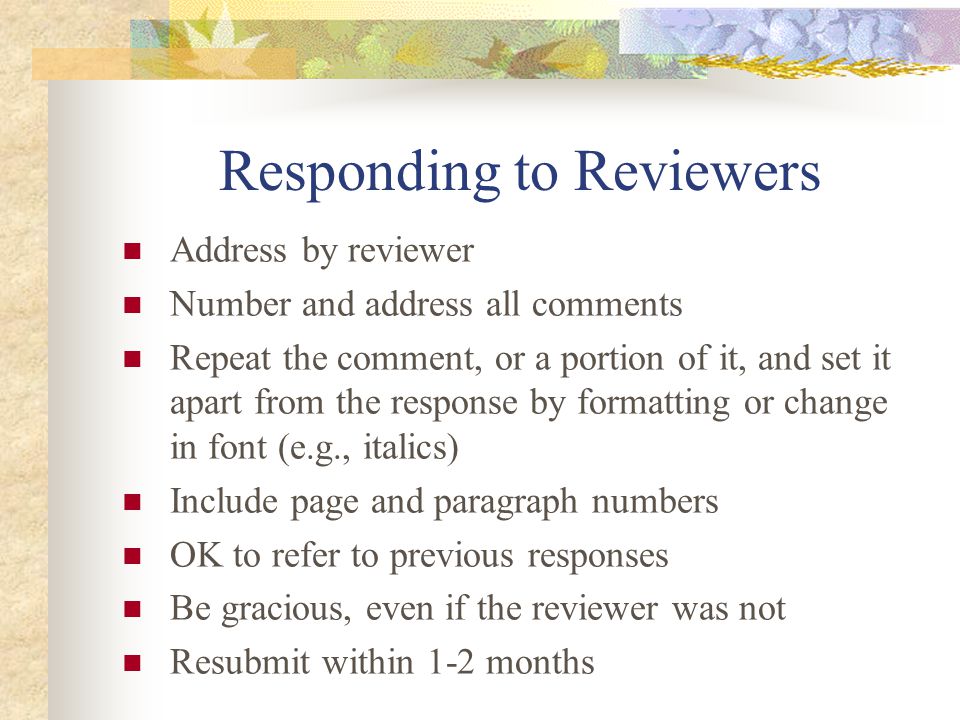 Responding to Reviewers

- Address by reviewer
- Number and address all comments
- Repeat the comment, or a portion of it, and set it apart from the response by formatting or change in font (e.g., italics)
- Include page and paragraph numbers
- OK to refer to previous responses
- Be gracious, even if the reviewer was not
- Resubmit within 1-2 months